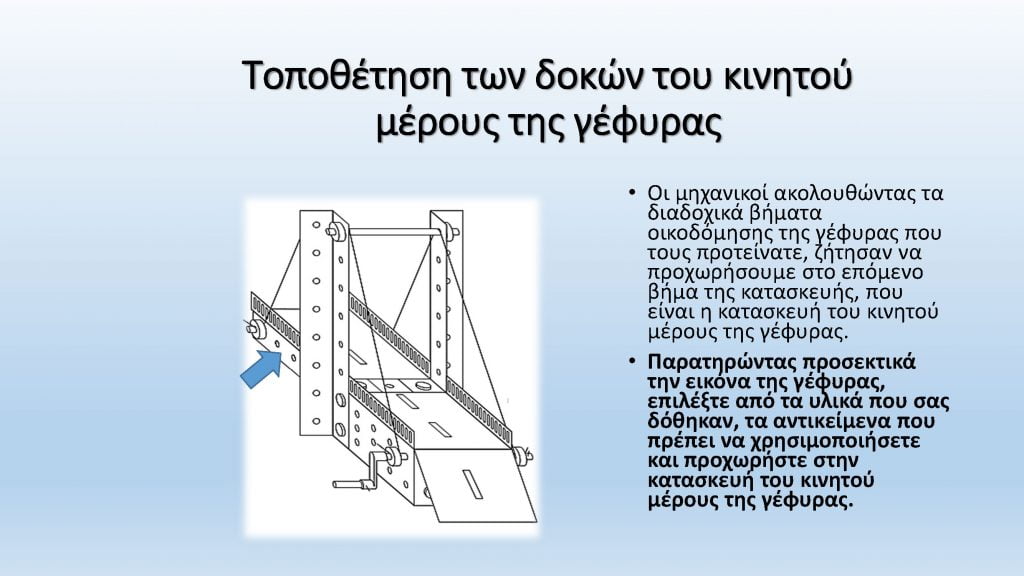 Τοποθέτηση των δοκών του κινητού μέρους της γέφυρας

• Οι μηχανικοί ακολουθώντας τα διαδοχικά βήματα οικοδόμησης της γέφυρας που τους προτείνατε, ζήτησαν να προχωρήσουμε στο επόμενο βήμα της κατασκευής, που είναι η κατασκευή του κινητού μέρους της γέφυρας.

• Παρατηρώντας προσεκτικά την εικόνα της γέφυρας, επιλέξτε από τα υλικά που σας δόθηκαν, τα αντικείμενα που πρέπει να χρησιμοποιήσετε και προχωρήστε στην κατασκευή του κινητού μέρους της γέφυρας.